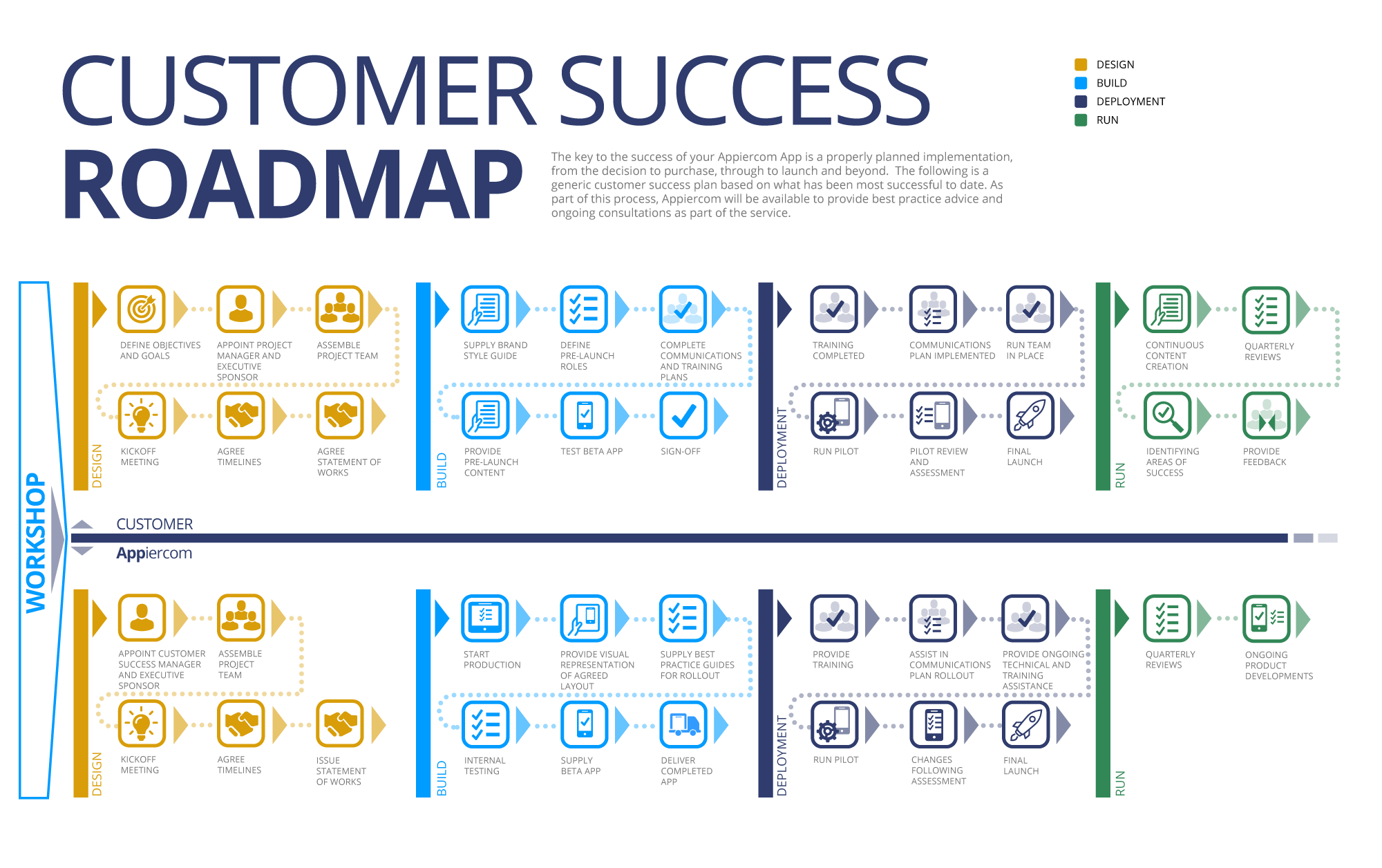 CUSTOMER SUCCESS
ROADMAP

DESIGN
BUILD
DEPLOYMENT
RUN

The key to the success of your Appiercom App is a properly planned implementation, from the decision to purchase, through to launch and beyond. The following is a generic customer success plan based on what has been most successful to date. As part of this process, Appiercom will be available to provide best practice advice and ongoing consultations as part of the service.

WORKSHOP

DESIGN
DEFINE OBJECTIVES AND GOALS
APPOINT PROJECT MANAGER AND EXECUTIVE SPONSOR
ASSEMBLE PROJECT TEAM
KICKOFF MEETING
AGREE TIMELINES
AGREE STATEMENT OF WORKS

BUILD
SUPPLY BRAND STYLE GUIDE
DEFINE PRE-LAUNCH ROLES
COMPLETE COMMUNICATIONS AND TRAINING PLANS
PROVIDE PRE-LAUNCH CONTENT
TEST BETA APP
SIGN-OFF

DEPLOYMENT
TRAINING COMPLETED
COMMUNICATIONS PLAN IMPLEMENTED
RUN TEAM IN PLACE
RUN PILOT
PILOT REVIEW AND ASSESSMENT
FINAL LAUNCH

RUN
CONTINUOUS CONTENT CREATION
QUARTERLY REVIEWS
IDENTIFYING AREAS OF SUCCESS
PROVIDE FEEDBACK

CUSTOMER
Appiercom

DESIGN
APPOINT CUSTOMER SUCCESS MANAGER AND EXECUTIVE SPONSOR
ASSEMBLE PROJECT TEAM
KICKOFF MEETING
AGREE TIMELINES
ISSUE STATEMENT OF WORKS

BUILD
START PRODUCTION
PROVIDE VISUAL REPRESENTATION OF AGREED LAYOUT
SUPPLY BEST PRACTICE GUIDES FOR ROLLOUT
INTERNAL TESTING
SUPPLY BETA APP
DELIVER COMPLETED APP

DEPLOYMENT
PROVIDE TRAINING
ASSIST IN COMMUNICATIONS PLAN ROLLOUT
PROVIDE ONGOING TECHNICAL AND TRAINING ASSISTANCE
RUN PILOT
CHANGES FOLLOWING ASSESSMENT
FINAL LAUNCH

RUN
QUARTERLY REVIEWS
ONGOING PRODUCT DEVELOPMENTS